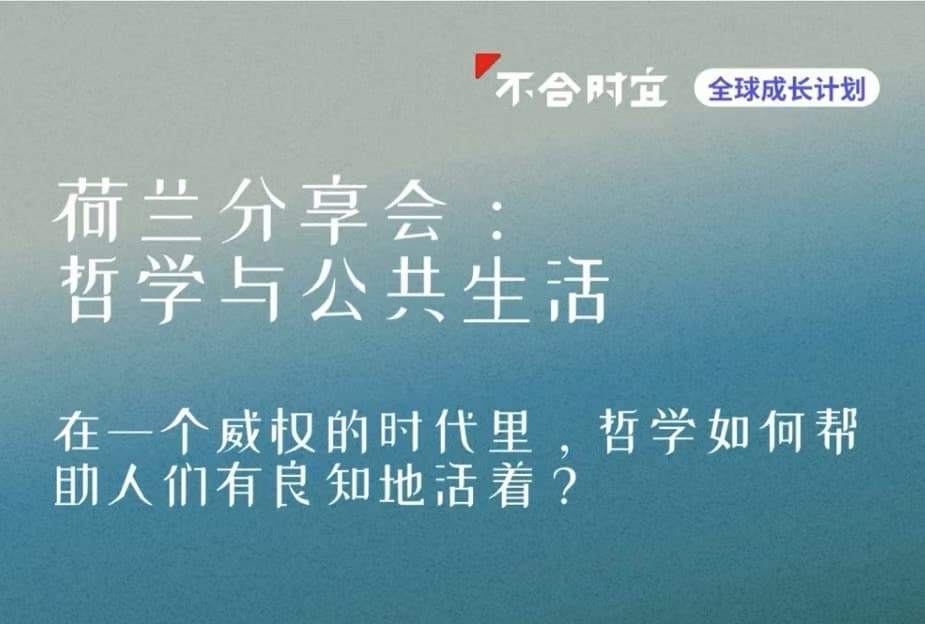 不合时宜 全球成长计划

荷兰分享会：
哲学与公共生活

在一个威权的时代里，哲学如何帮助人们有良知地活着？